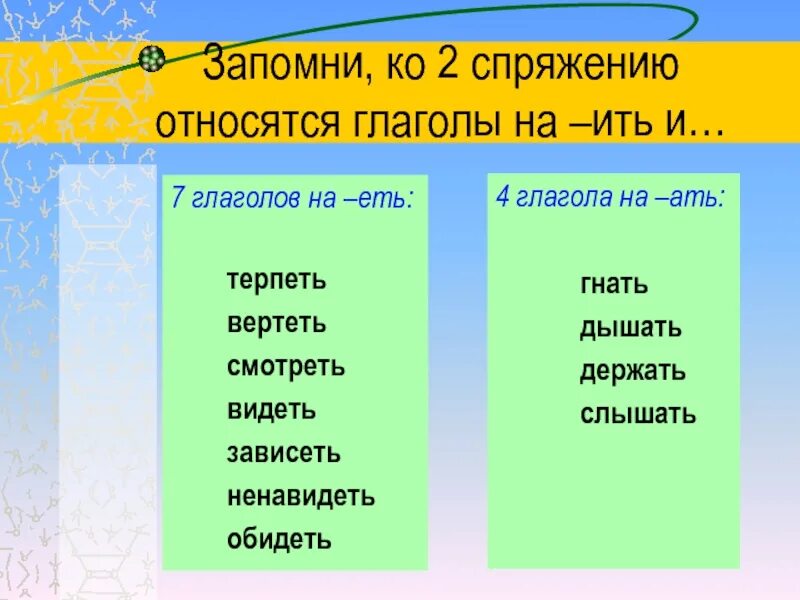 Запомни, ко 2 спряжению относятся глаголы на –ить и…

7 глаголов на –еть:

терпеть
вертеть
смотреть
видеть
зависеть
ненавидеть
обидеть

4 глагола на –ать:

гнать
дышать
держать
слышать